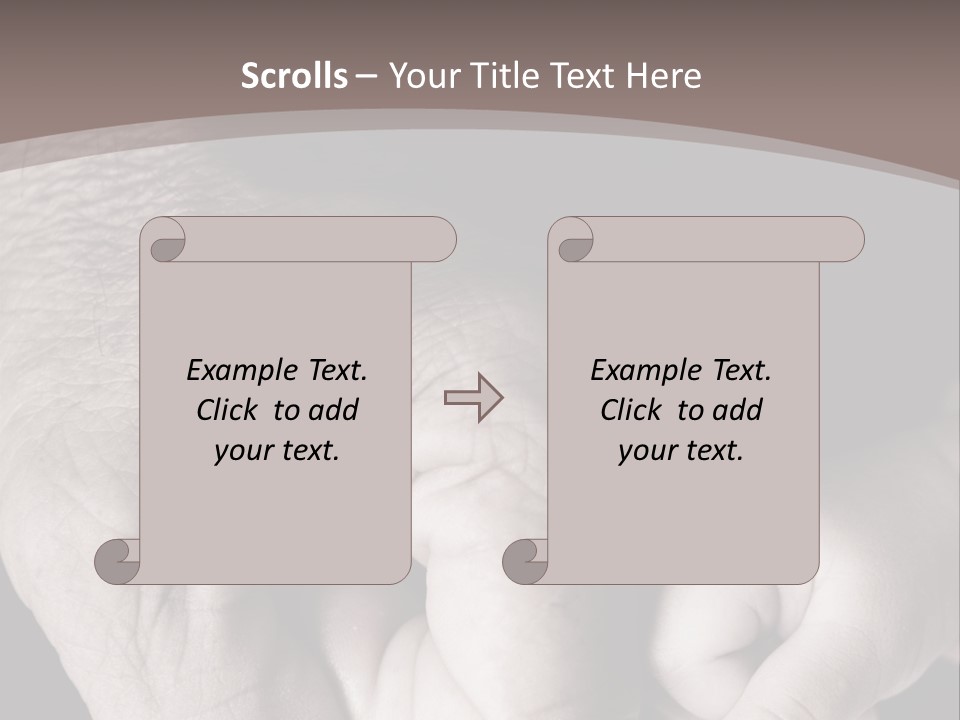 Scrolls – Your Title Text Here

Example Text. Click to add your text.

Example Text. Click to add your text.